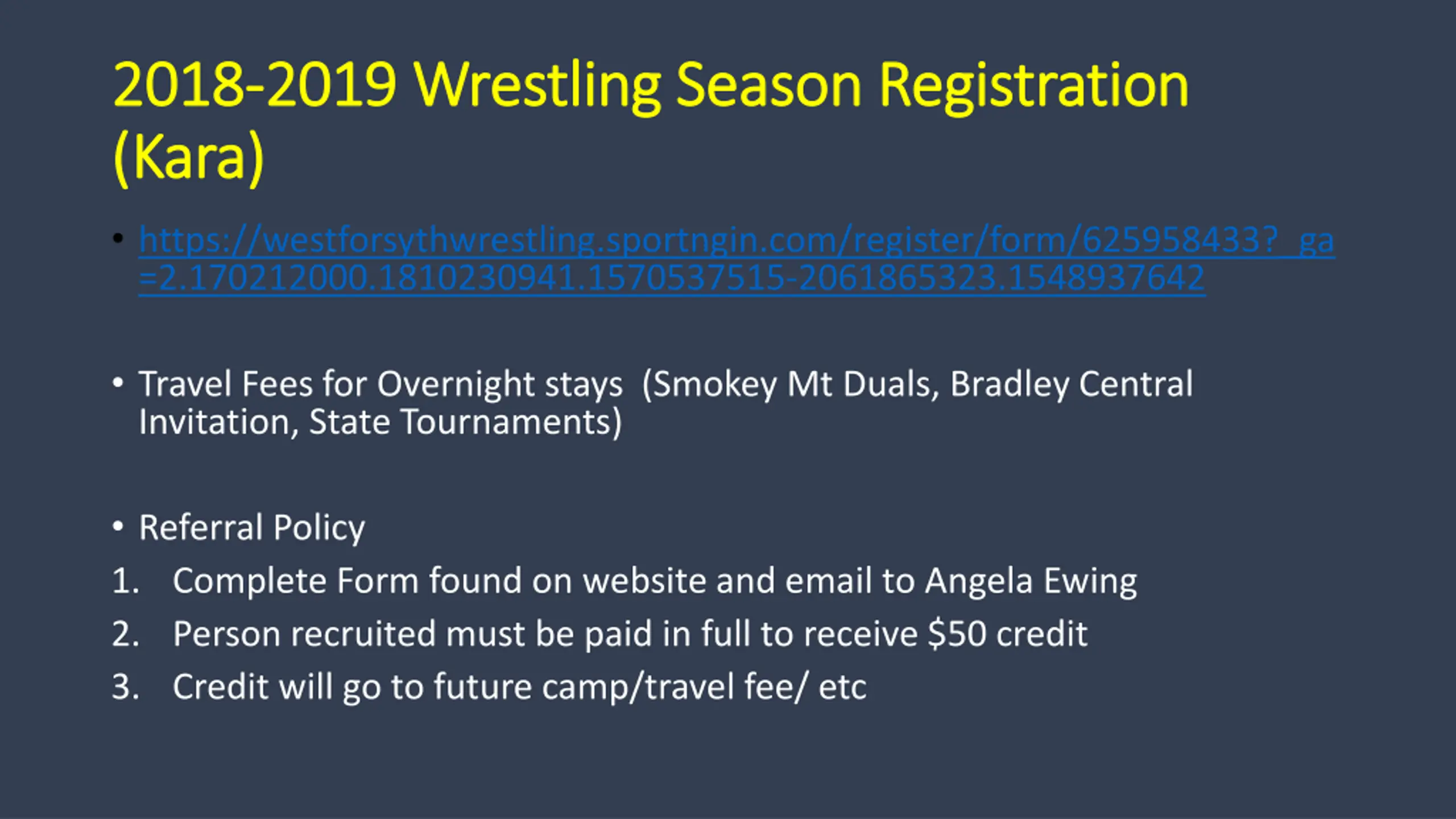 2018-2019 Wrestling Season Registration (Kara)

• https://westforsythwrestling.sportngin.com/register/form/625958433?_ga=2.170212000.1810230941.1570537515-2061865323.1548937642

• Travel Fees for Overnight stays (Smokey Mt Duals, Bradley Central Invitation, State Tournaments)

• Referral Policy
1. Complete Form found on website and email to Angela Ewing
2. Person recruited must be paid in full to receive $50 credit
3. Credit will go to future camp/travel fee/ etc